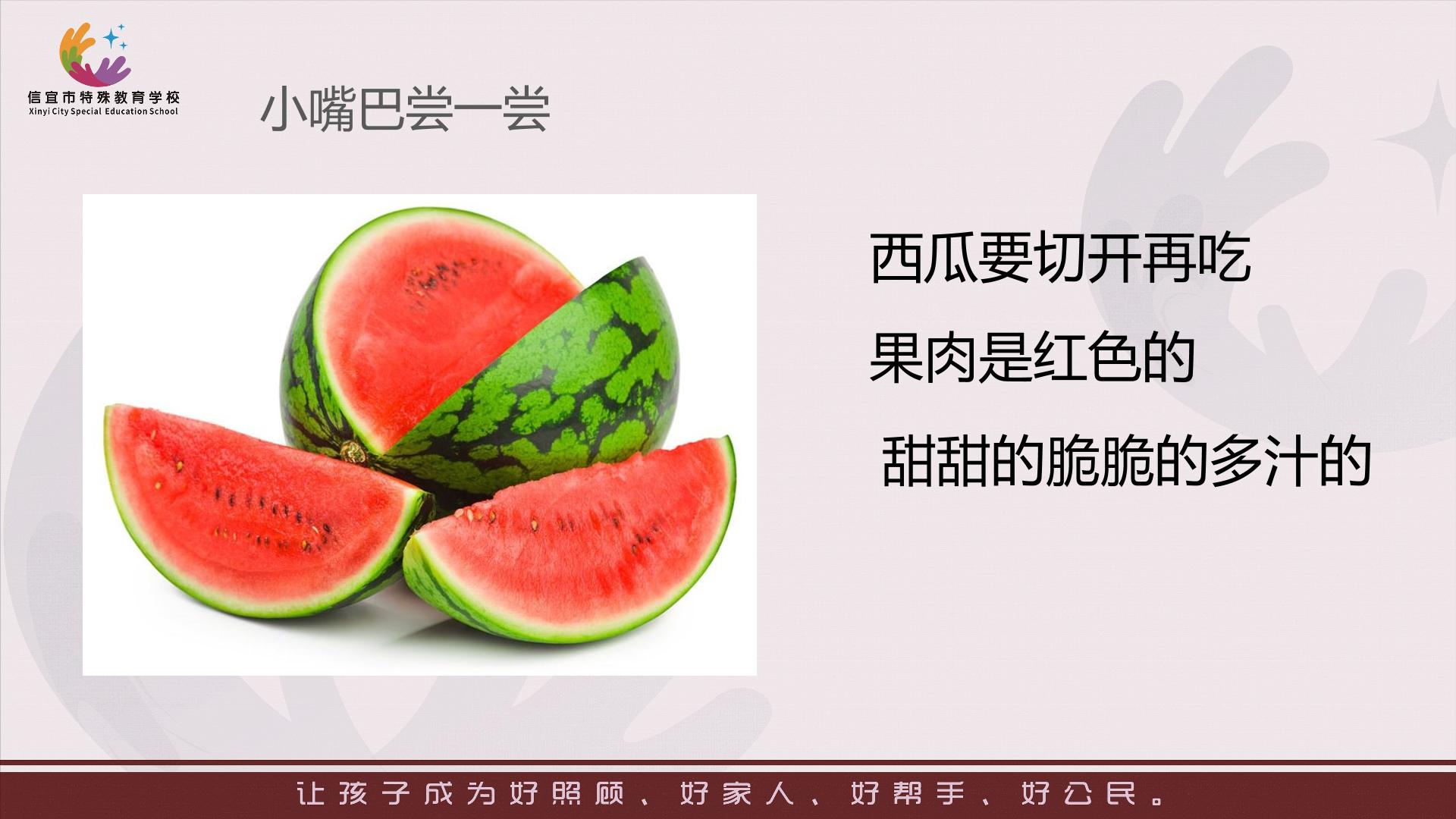 信宜市特殊教育学校
Xinyi City Special Education School

小嘴巴尝一尝

西瓜要切开再吃

果肉是红色的

甜甜的脆脆的多汁的

让孩子成为好照顾、好家人、好帮手、好公民。